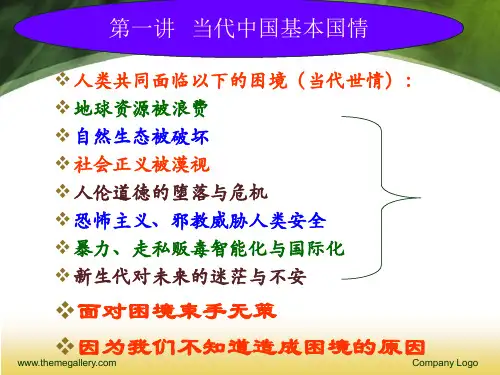 第一讲 当代中国基本国情

❖ 人类共同面临以下的困境（当代世情）：
❖ 地球资源被浪费
❖ 自然生态被破坏
❖ 社会正义被漠视
❖ 人伦道德的堕落与危机
❖ 恐怖主义、邪教威胁人类安全
❖ 暴力、走私贩毒智能化与国际化
❖ 新生代对未来的迷茫与不安

❖ 面对困境束手无策

❖ 因为我们不知道造成困境的原因

www.themegallery.com

Company Logo